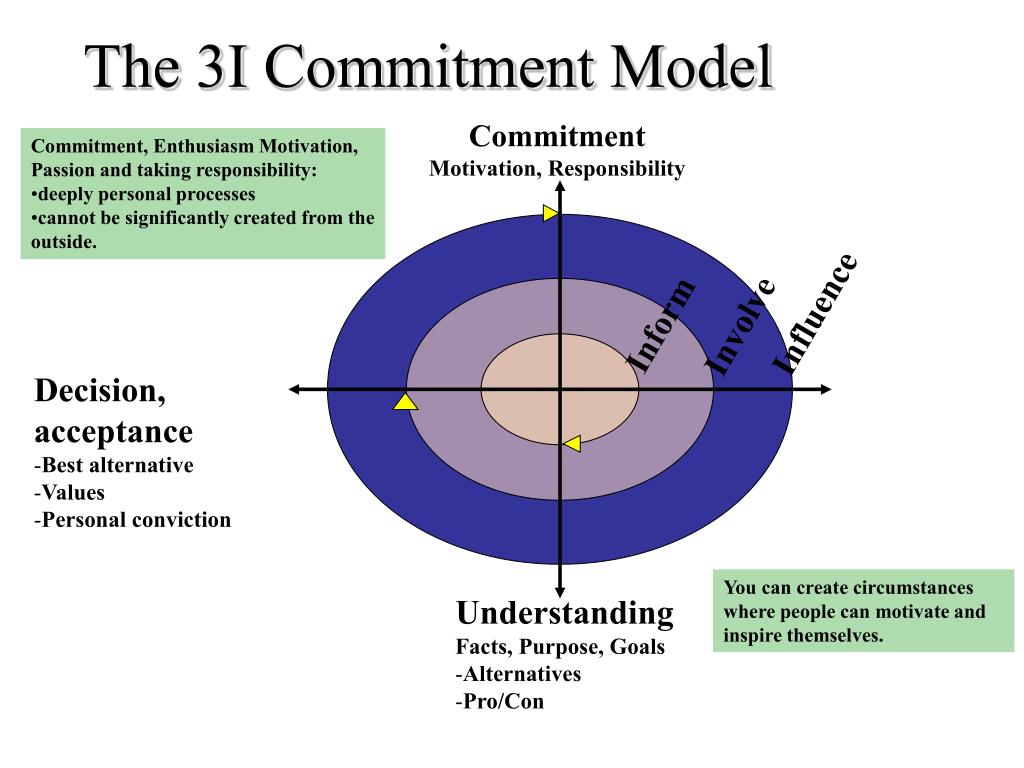 The 3I Commitment Model

Commitment, Enthusiasm Motivation, Passion and taking responsibility:
•deeply personal processes
•cannot be significantly created from the outside.

Commitment
Motivation, Responsibility

Inform
Involve
Influence

Decision, acceptance
-Best alternative
-Values
-Personal conviction

Understanding
Facts, Purpose, Goals
-Alternatives
-Pro/Con

You can create circumstances where people can motivate and inspire themselves.